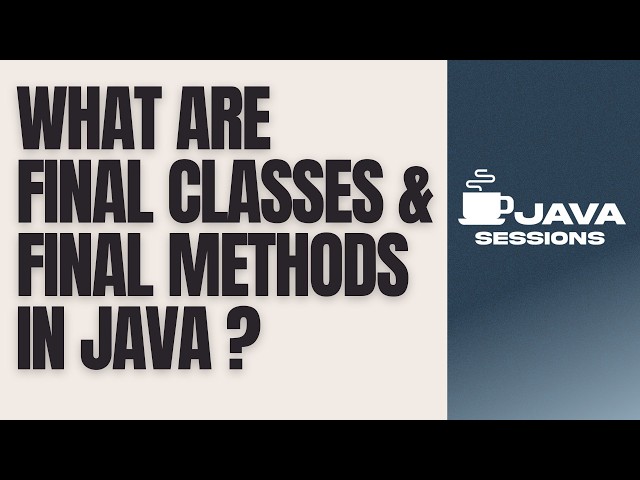 WHAT ARE
FINAL CLASSES &
FINAL METHODS
IN JAVA ?

JAVA
SESSIONS